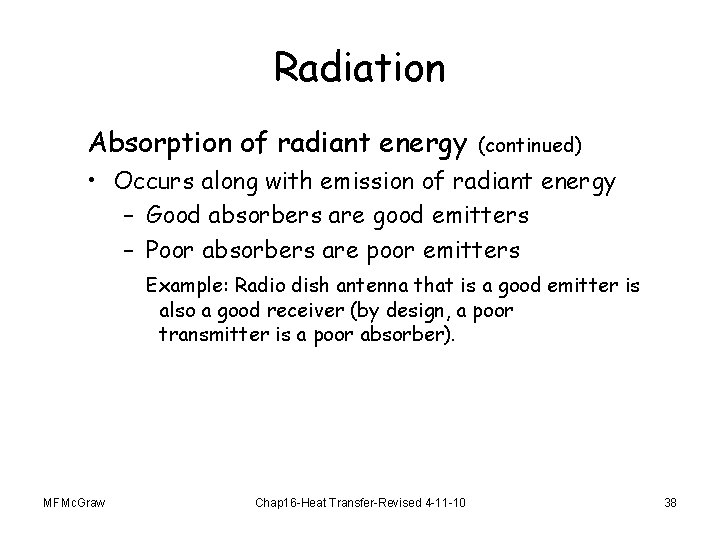 Radiation

Absorption of radiant energy (continued)

• Occurs along with emission of radiant energy

– Good absorbers are good emitters

– Poor absorbers are poor emitters

Example: Radio dish antenna that is a good emitter is also a good receiver (by design, a poor transmitter is a poor absorber).

MFMcGraw

Chap16-Heat Transfer-Revised 4-11-10

38